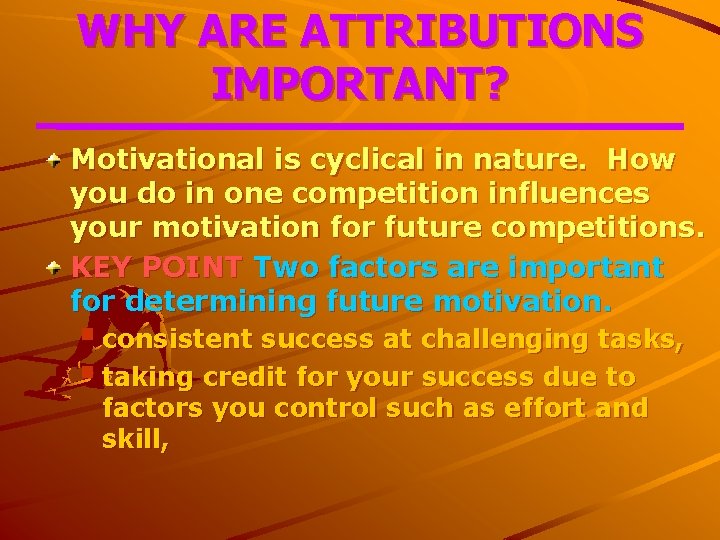 WHY ARE ATTRIBUTIONS IMPORTANT?

Motivational is cyclical in nature. How you do in one competition influences your motivation for future competitions.

KEY POINT Two factors are important for determining future motivation.

consistent success at challenging tasks,

taking credit for your success due to factors you control such as effort and skill,